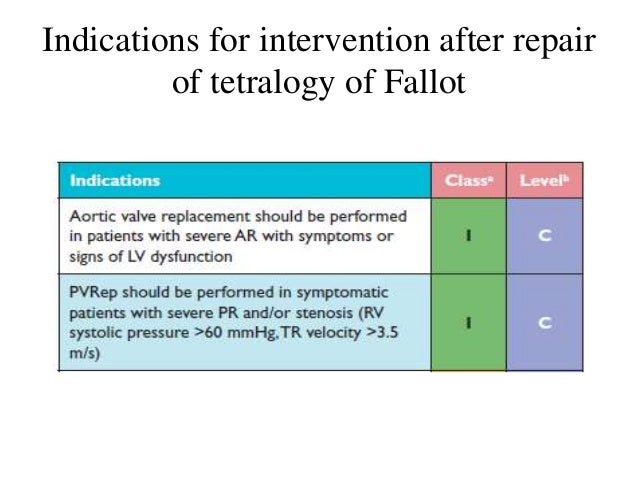 Indications for intervention after repair of tetralogy of Fallot

| Indications | Class$^a$ | Level$^b$ |
|---|---|---|
| Aortic valve replacement should be performed in patients with severe AR with symptoms or signs of LV dysfunction | I | C |
| PVRep should be performed in symptomatic patients with severe PR and/or stenosis (RV systolic pressure >60 mmHg, TR velocity >3.5 m/s) | I | C |